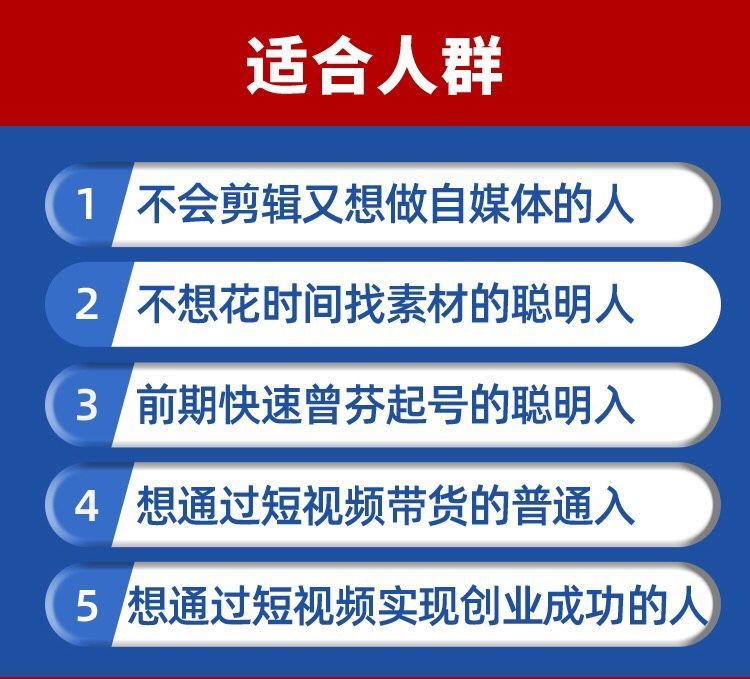 适合人群

1 不会剪辑又想做自媒体的人

2 不想花时间找素材的聪明人

3 前期快速曾芬起号的聪明入

4 想通过短视频带货的普通入

5 想通过短视频实现创业成功的人